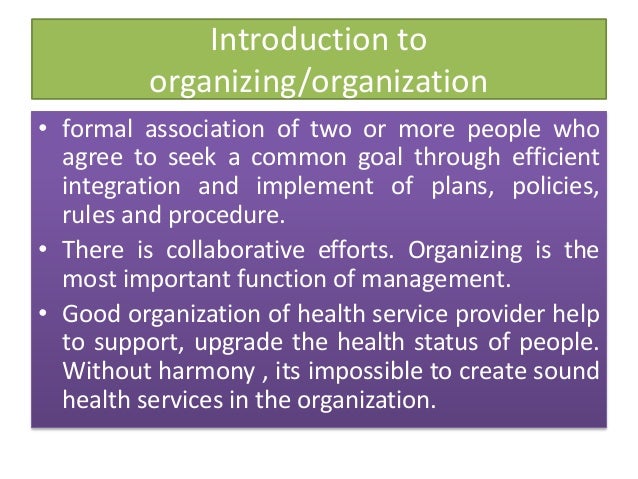 Introduction to organizing/organization

• formal association of two or more people who agree to seek a common goal through efficient integration and implement of plans, policies, rules and procedure.
• There is collaborative efforts. Organizing is the most important function of management.
• Good organization of health service provider help to support, upgrade the health status of people. Without harmony , its impossible to create sound health services in the organization.